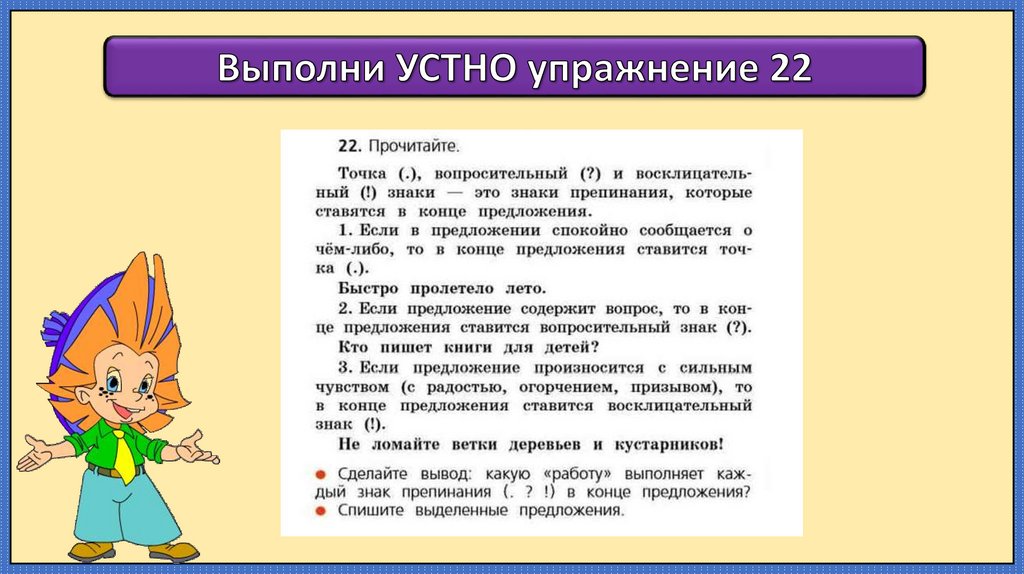 Выполни УСТНО упражнение 22

22. Прочитайте.

Точка (.), вопросительный (?) и восклицательный (!) знаки — это знаки препинания, которые ставятся в конце предложения.

1. Если в предложении спокойно сообщается о чём-либо, то в конце предложения ставится точка (.).

Быстро пролетело лето.

2. Если предложение содержит вопрос, то в конце предложения ставится вопросительный знак (?).

Кто пишет книги для детей?

3. Если предложение произносится с сильным чувством (с радостью, огорчением, призывом), то в конце предложения ставится восклицательный знак (!).

Не ломайте ветки деревьев и кустарников!

● Сделайте вывод: какую «работу» выполняет каждый знак препинания (. ? !) в конце предложения?
● Спишите выделенные предложения.